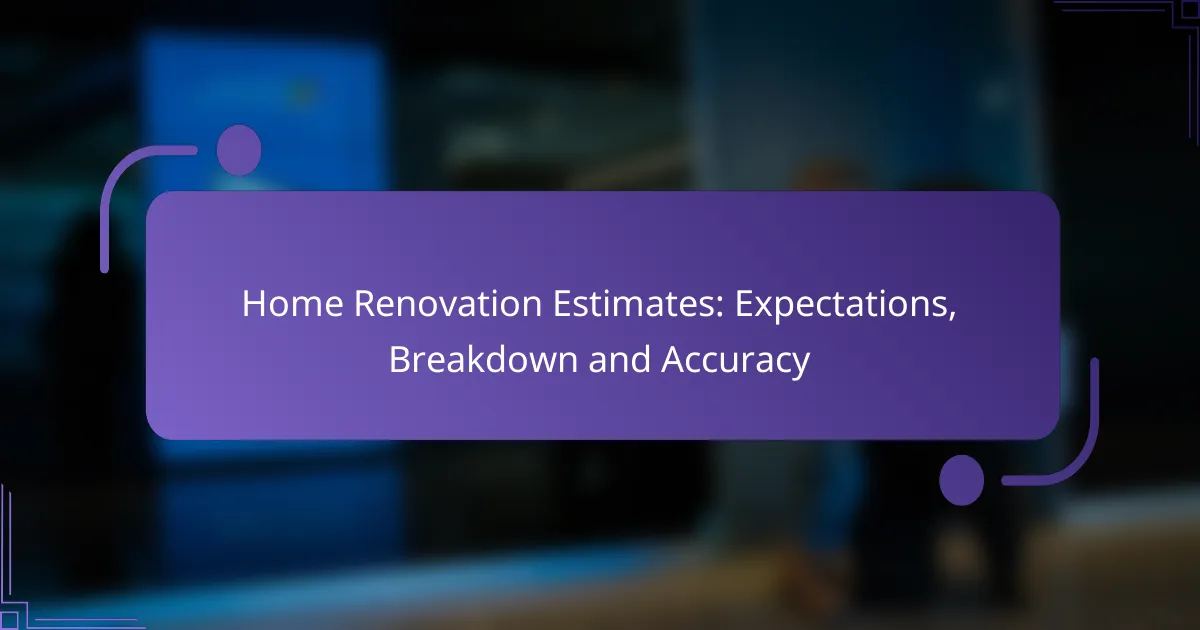 Home Renovation Estimates: Expectations, Breakdown and Accuracy